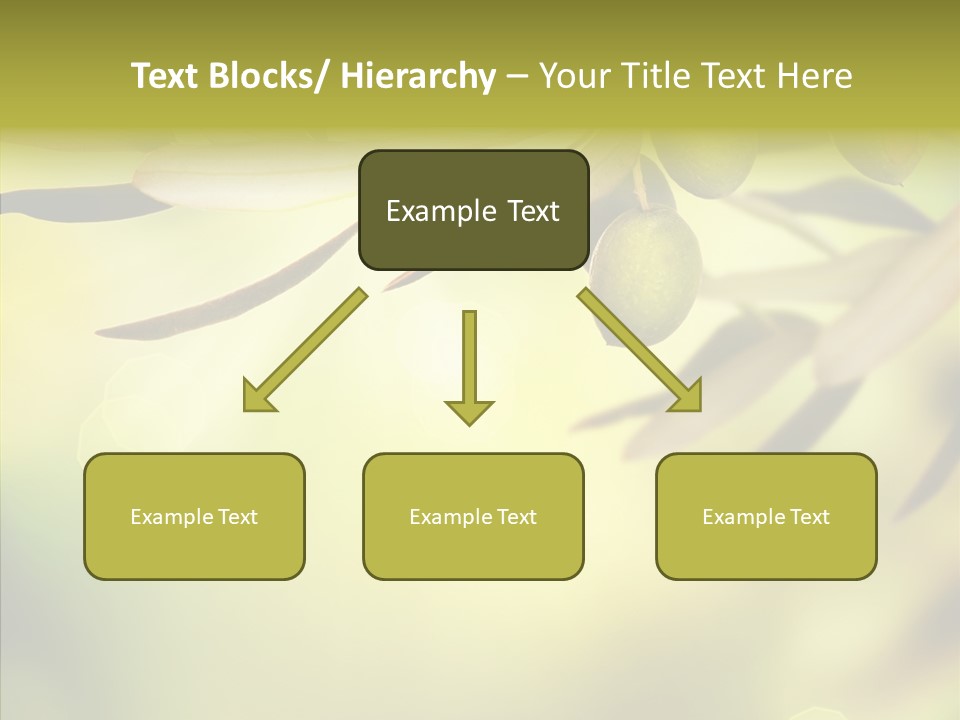 Text Blocks/ Hierarchy – Your Title Text Here

Example Text

Example Text

Example Text

Example Text